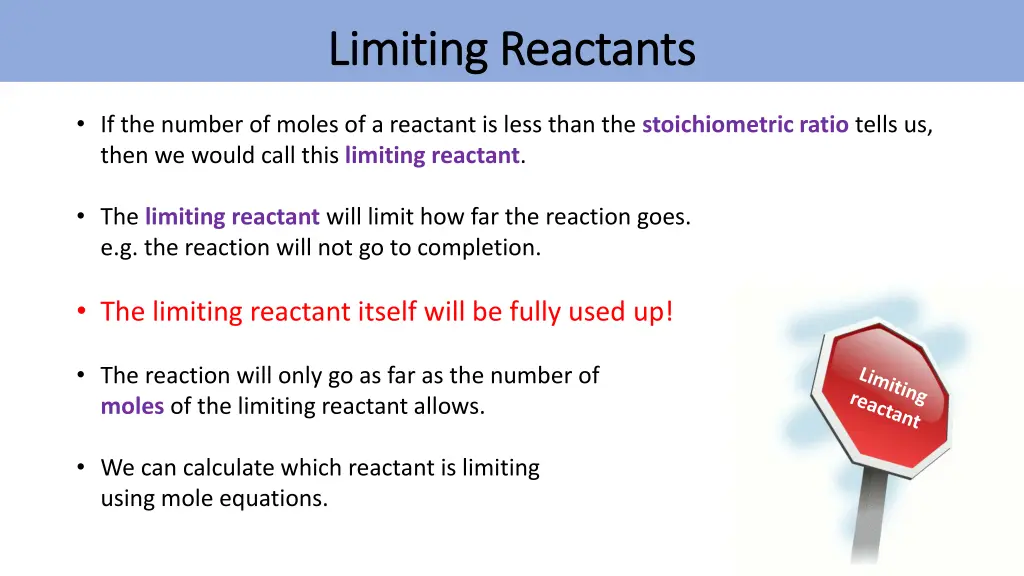 Limiting Reactants

• If the number of moles of a reactant is less than the stoichiometric ratio tells us, then we would call this limiting reactant.

• The limiting reactant will limit how far the reaction goes. e.g. the reaction will not go to completion.

• The limiting reactant itself will be fully used up!

• The reaction will only go as far as the number of moles of the limiting reactant allows.

• We can calculate which reactant is limiting using mole equations.

Limiting reactant